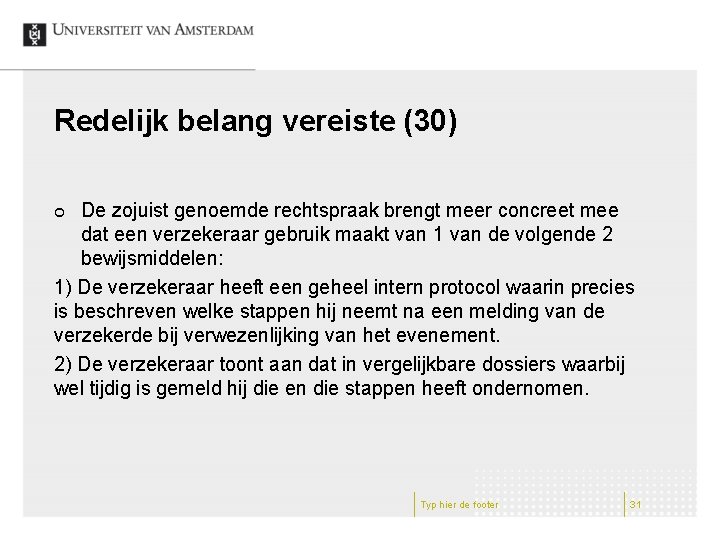 UNIVERSITEIT VAN AMSTERDAM

Redelijk belang vereiste (30)

De zojuist genoemde rechtspraak brengt meer concreet mee dat een verzekeraar gebruik maakt van 1 van de volgende 2 bewijsmiddelen:

1) De verzekeraar heeft een geheel intern protocol waarin precies is beschreven welke stappen hij neemt na een melding van de verzekerde bij verwezenlijking van het evenement.

2) De verzekeraar toont aan dat in vergelijkbare dossiers waarbij wel tijdig is gemeld hij die en die stappen heeft ondernomen.

Typ hier de footer

31